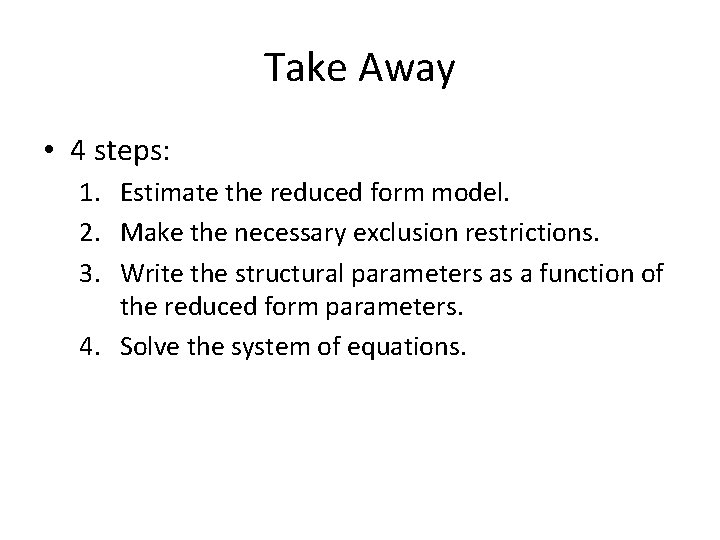 Take Away

• 4 steps:

1. Estimate the reduced form model.
2. Make the necessary exclusion restrictions.
3. Write the structural parameters as a function of the reduced form parameters.
4. Solve the system of equations.